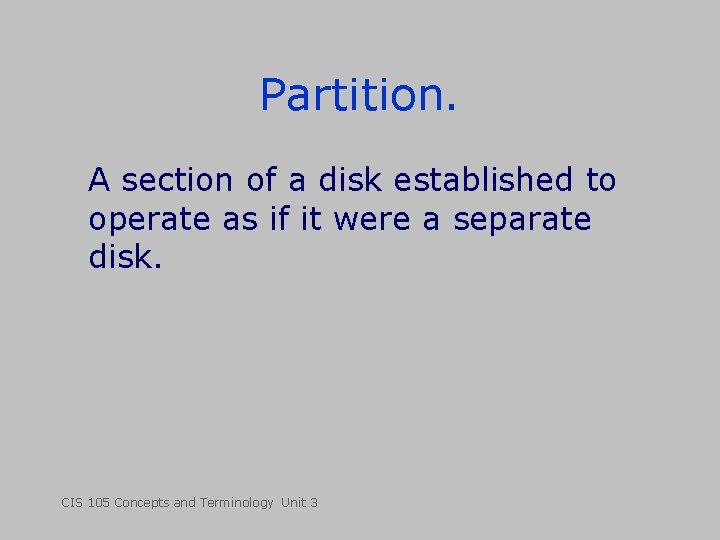 Partition.

A section of a disk established to operate as if it were a separate disk.

CIS 105 Concepts and Terminology Unit 3